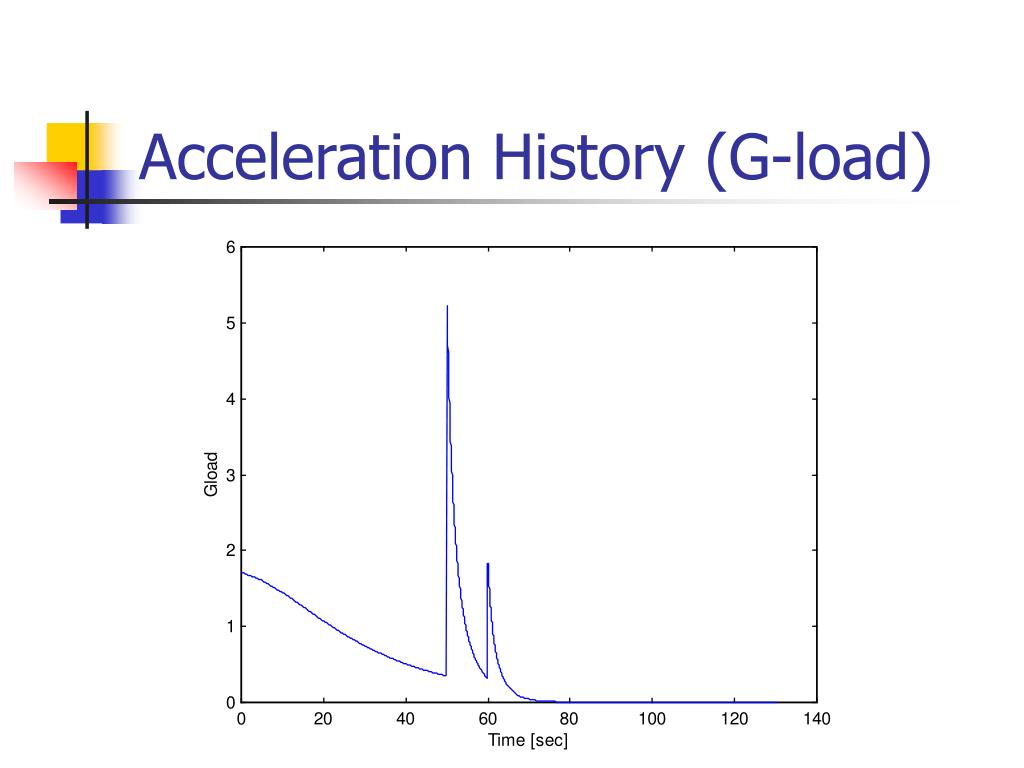 Acceleration History (G-load)

6
5
4
3
2
1
0

Gload

0 20 40 60 80 100 120 140

Time [sec]